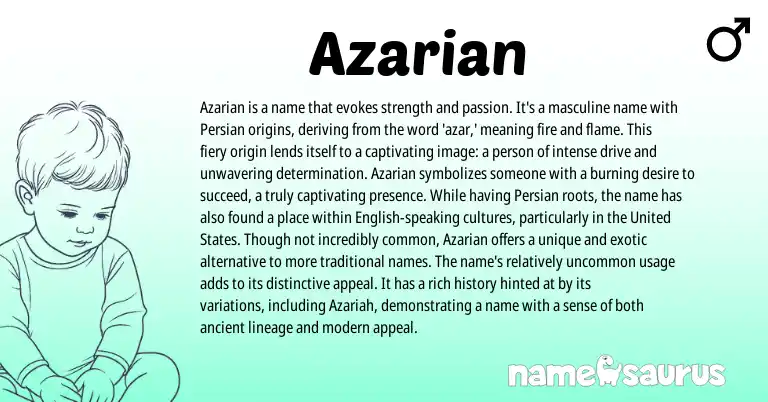 Azarian

♂

Azarian is a name that evokes strength and passion. It's a masculine name with Persian origins, deriving from the word 'azar,' meaning fire and flame. This fiery origin lends itself to a captivating image: a person of intense drive and unwavering determination. Azarian symbolizes someone with a burning desire to succeed, a truly captivating presence. While having Persian roots, the name has also found a place within English-speaking cultures, particularly in the United States. Though not incredibly common, Azarian offers a unique and exotic alternative to more traditional names. The name's relatively uncommon usage adds to its distinctive appeal. It has a rich history hinted at by its variations, including Azariah, demonstrating a name with a sense of both ancient lineage and modern appeal.

namesaurus